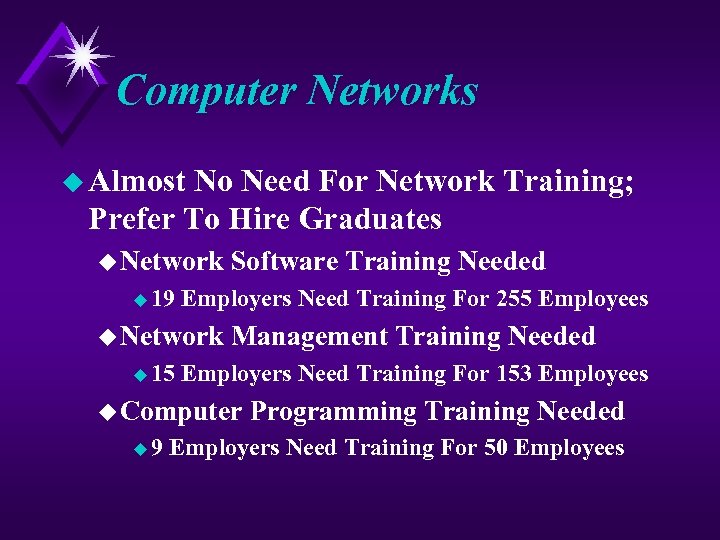 Computer Networks

Almost No Need For Network Training; Prefer To Hire Graduates

Network Software Training Needed

19 Employers Need Training For 255 Employees

Network Management Training Needed

15 Employers Need Training For 153 Employees

Computer Programming Training Needed

9 Employers Need Training For 50 Employees